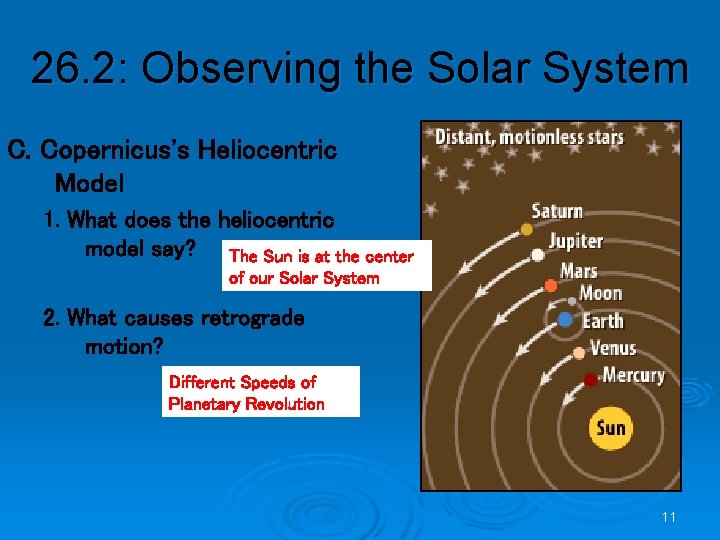 26.2: Observing the Solar System

C. Copernicus's Heliocentric Model

1. What does the heliocentric model say?

The Sun is at the center of our Solar System

2. What causes retrograde motion?

Different Speeds of Planetary Revolution

Distant, motionless stars

Saturn

Jupiter

Mars

Moon

Earth

Venus

Mercury

Sun

11